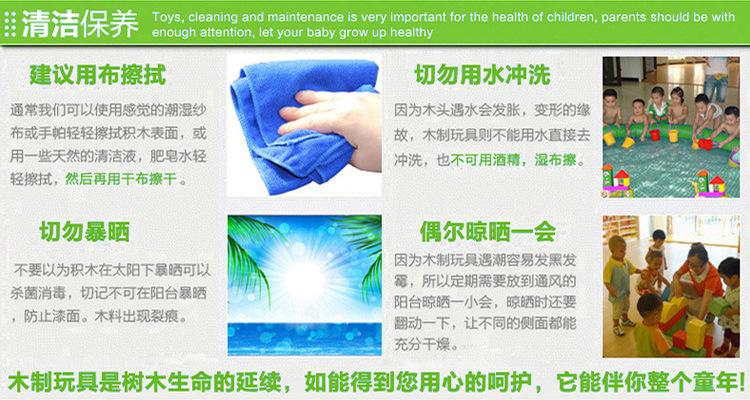 清洁保养 Toys, cleaning and maintenance is very important for the health of children, parents should be with enough attention, let your baby grow up healthy

建议用布擦拭

通常我们可以使用感觉的潮湿纱布或手帕轻轻擦拭积木表面，或用一些天然的清洁液，肥皂水轻轻擦拭，然后再用干布擦干。

切勿用水冲洗

因为木头遇水会发胀，变形的缘故，木制玩具则不能用水直接去冲洗，也不可用酒精，湿布擦。

切勿暴晒

不要以为积木在太阳下暴晒可以杀菌消毒，切记不可在阳台暴晒，防止漆面。木料出现裂痕。

偶尔晾晒一会

因为木制玩具遇潮容易发黑发霉，所以定期需要放到通风的阳台晾晒一小会，晾晒时还要翻动一下，让不同的侧面都能充分干燥。

木制玩具是树木生命的延续，如能得到您用心的呵护，它能伴你整个童年!